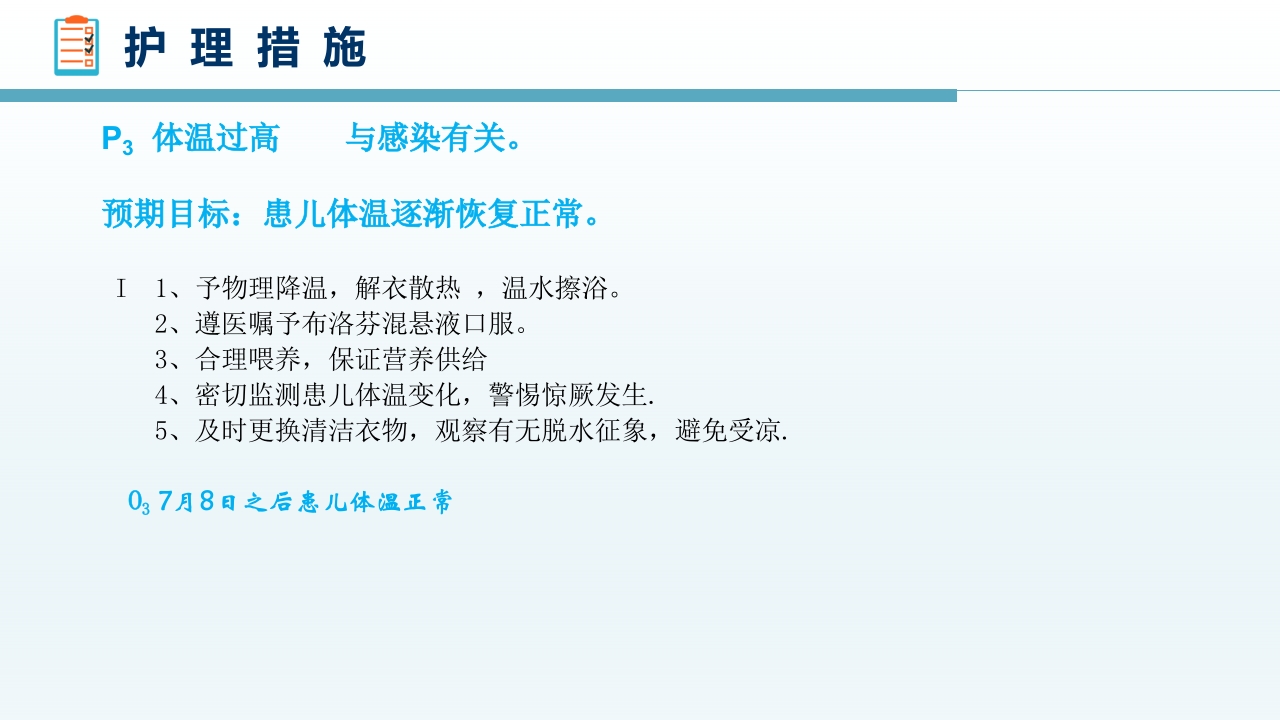 护 理 措 施

$P_3$ 体温过高　　与感染有关。

预期目标：患儿体温逐渐恢复正常。

I　1、予物理降温，解衣散热 ，温水擦浴。
2、遵医嘱予布洛芬混悬液口服。
3、合理喂养，保证营养供给
4、密切监测患儿体温变化，警惕惊厥发生.
5、及时更换清洁衣物，观察有无脱水征象，避免受凉.

$O_3$ 7月8日之后患儿体温正常